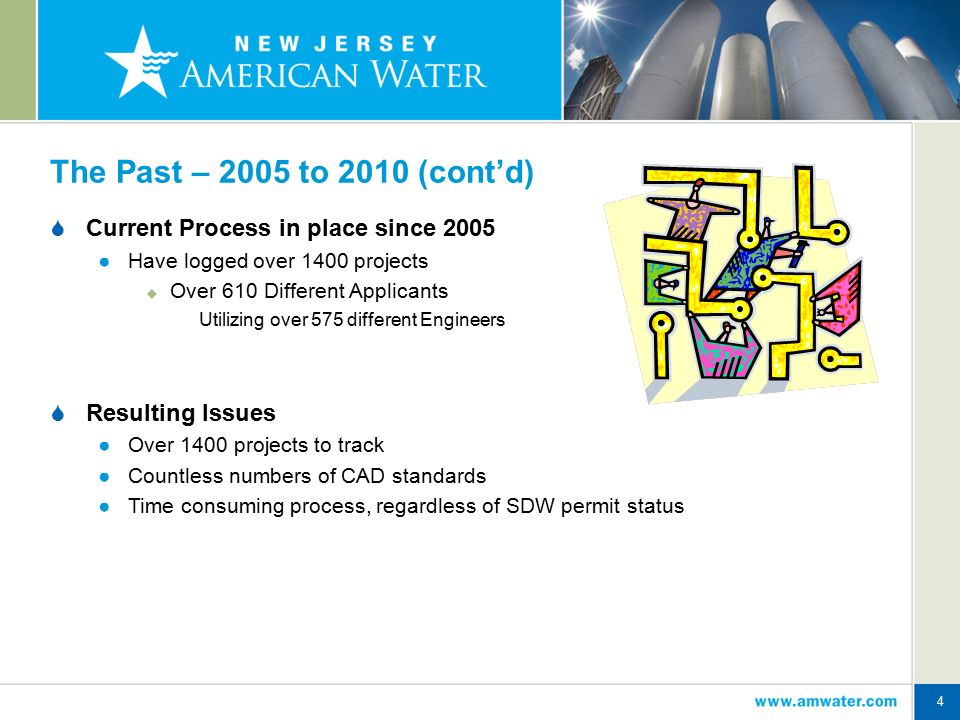 NEW JERSEY
AMERICAN WATER

The Past – 2005 to 2010 (cont'd)

Current Process in place since 2005

Have logged over 1400 projects

Over 610 Different Applicants

Utilizing over 575 different Engineers

Resulting Issues

Over 1400 projects to track

Countless numbers of CAD standards

Time consuming process, regardless of SDW permit status

www.amwater.com

4